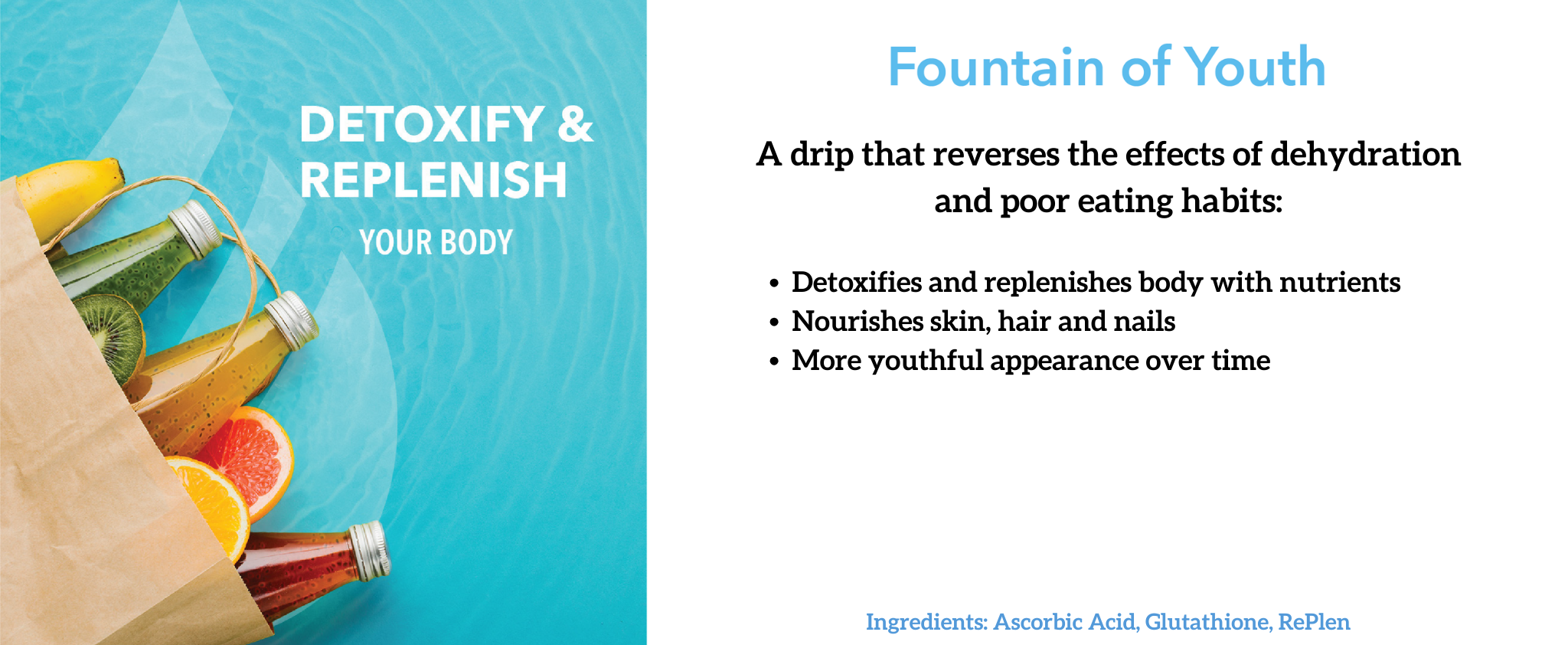 DETOXIFY & REPLENISH

YOUR BODY

Fountain of Youth

A drip that reverses the effects of dehydration and poor eating habits:

• Detoxifies and replenishes body with nutrients
• Nourishes skin, hair and nails
• More youthful appearance over time

Ingredients: Ascorbic Acid, Glutathione, RePlen